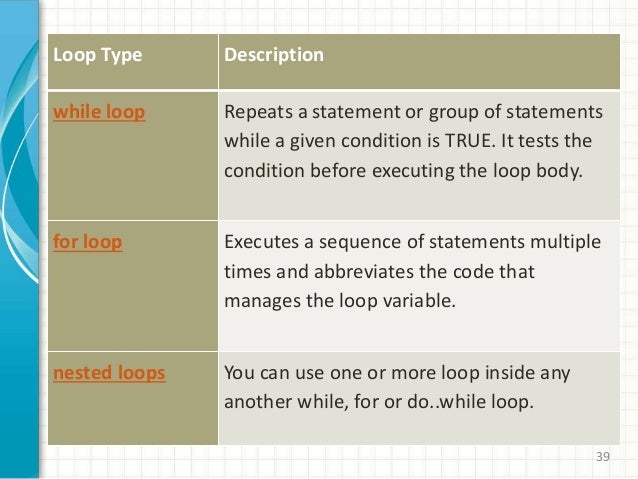 | Loop Type | Description |
|---|---|
| while loop | Repeats a statement or group of statements while a given condition is TRUE. It tests the condition before executing the loop body. |
| for loop | Executes a sequence of statements multiple times and abbreviates the code that manages the loop variable. |
| nested loops | You can use one or more loop inside any another while, for or do..while loop. |

39